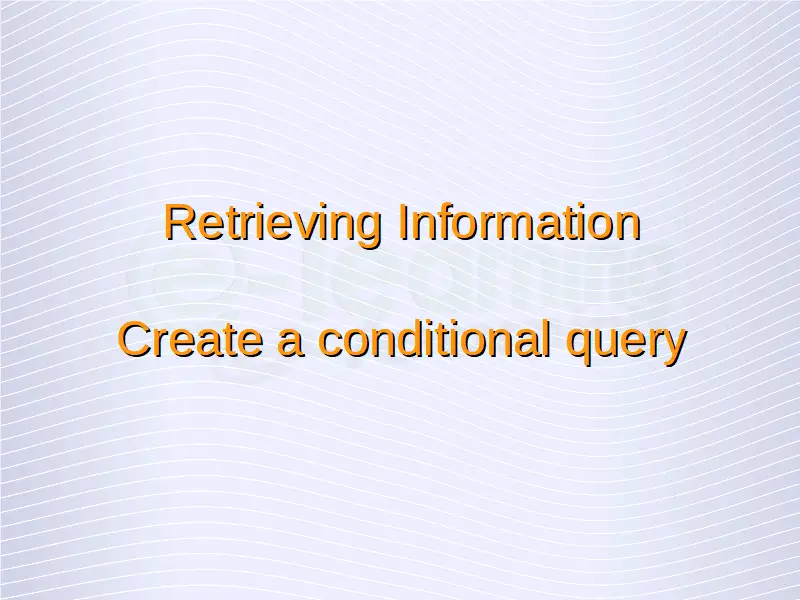 Retrieving Information

Create a conditional query